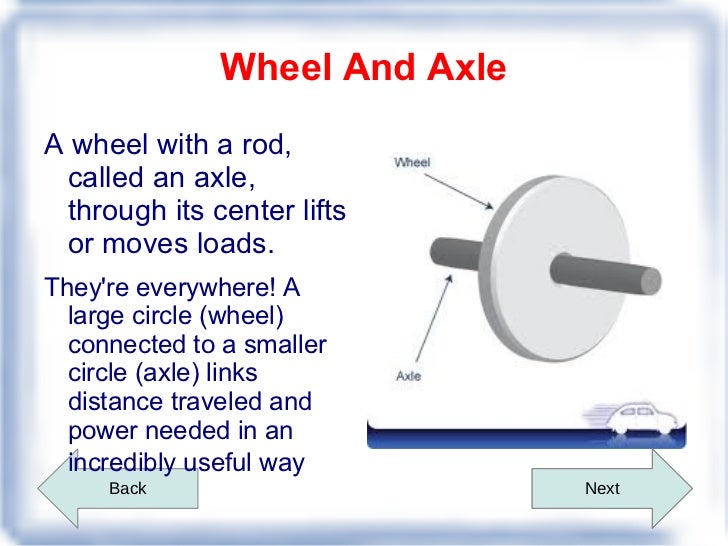 Wheel And Axle

A wheel with a rod, called an axle, through its center lifts or moves loads.

They're everywhere! A large circle (wheel) connected to a smaller circle (axle) links distance traveled and power needed in an incredibly useful way

Wheel

Axle

Back

Next